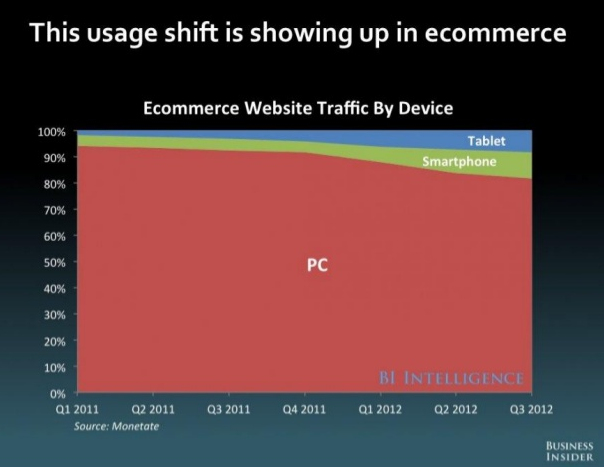 This usage shift is showing up in ecommerce

Ecommerce Website Traffic By Device

100%
90%
80%
70%
60%
50%
40%
30%
20%
10%
0%

Tablet
Smartphone
PC

BI INTELLIGENCE

Q1 2011 Q2 2011 Q3 2011 Q4 2011 Q1 2012 Q2 2012 Q3 2012

Source: Monetate

BUSINESS INSIDER